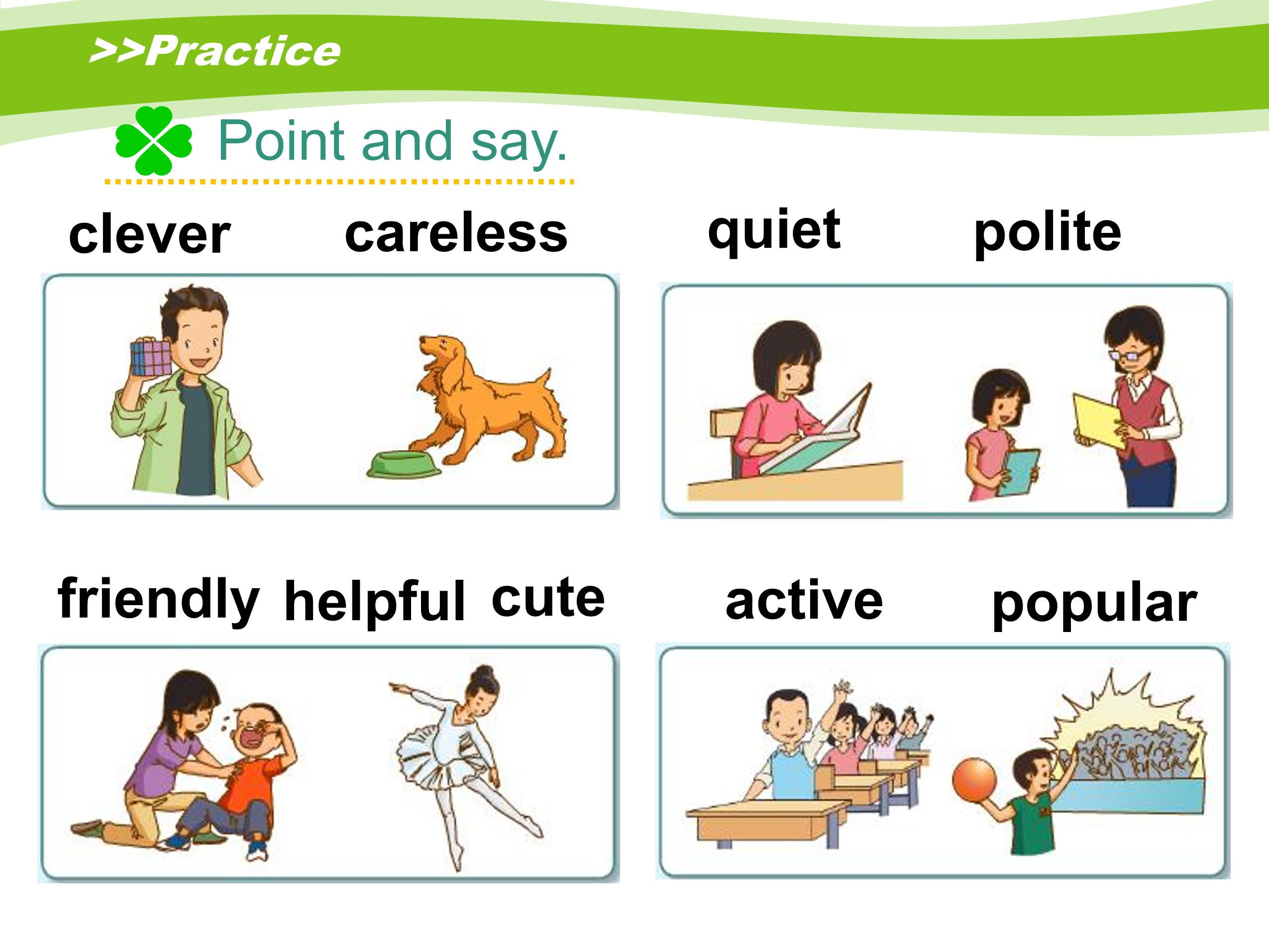 >>Practice

Point and say.

clever careless

quiet polite

friendly helpful cute

active popular